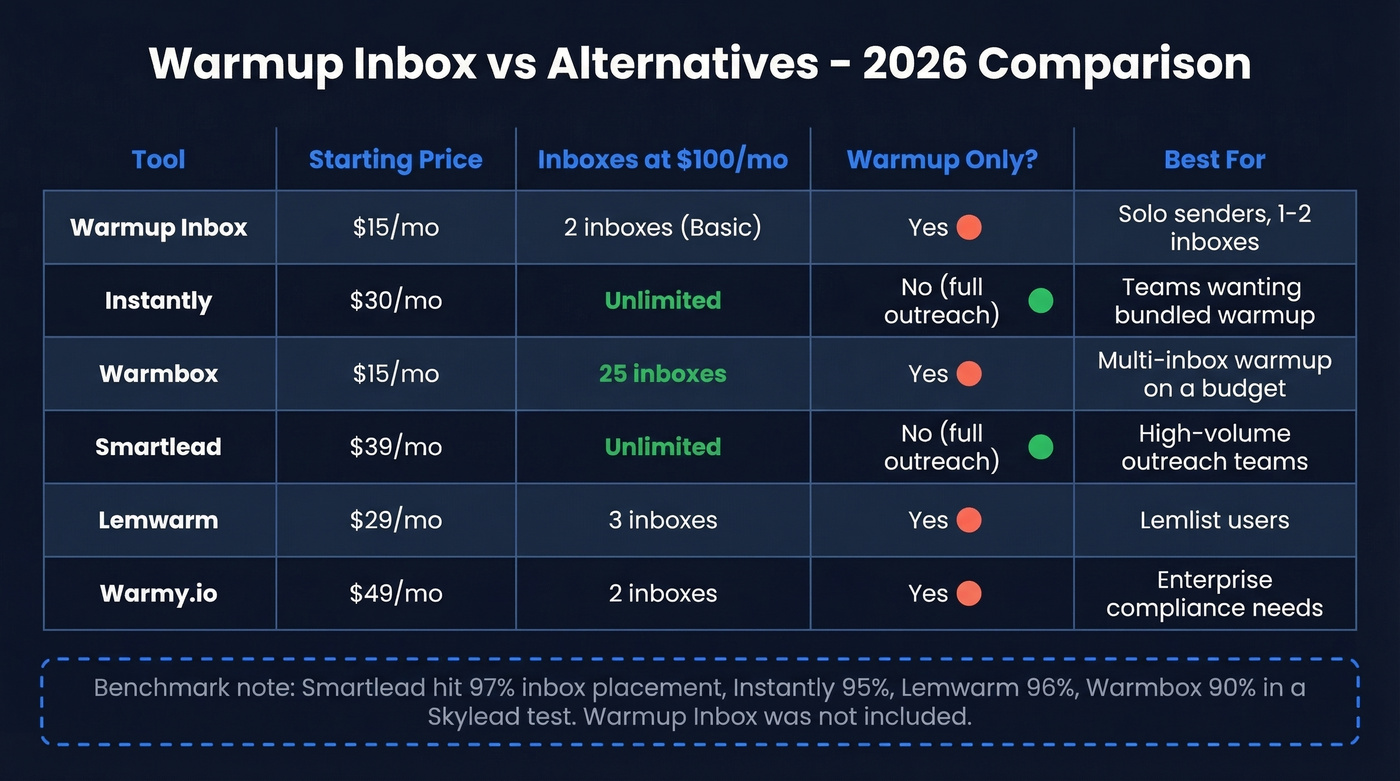 Warmup Inbox vs Alternatives - 2026 Comparison

| Tool | Starting Price | Inboxes at \$100/mo | Warmup Only? | Best For |
|---|---|---|---|---|
| Warmup Inbox | \$15/mo | 2 inboxes (Basic) | Yes | Solo senders, 1-2 inboxes |
| Instantly | \$30/mo | Unlimited | No (full outreach) | Teams wanting bundled warmup |
| Warmbox | \$15/mo | 25 inboxes | Yes | Multi-inbox warmup on a budget |
| Smartlead | \$39/mo | Unlimited | No (full outreach) | High-volume outreach teams |
| Lemwarm | \$29/mo | 3 inboxes | Yes | Lemlist users |
| Warmy.io | \$49/mo | 2 inboxes | Yes | Enterprise compliance needs |

Benchmark note: Smartlead hit 97% inbox placement, Instantly 95%, Lemwarm 96%, Warmbox 90% in a Skylead test. Warmup Inbox was not included.